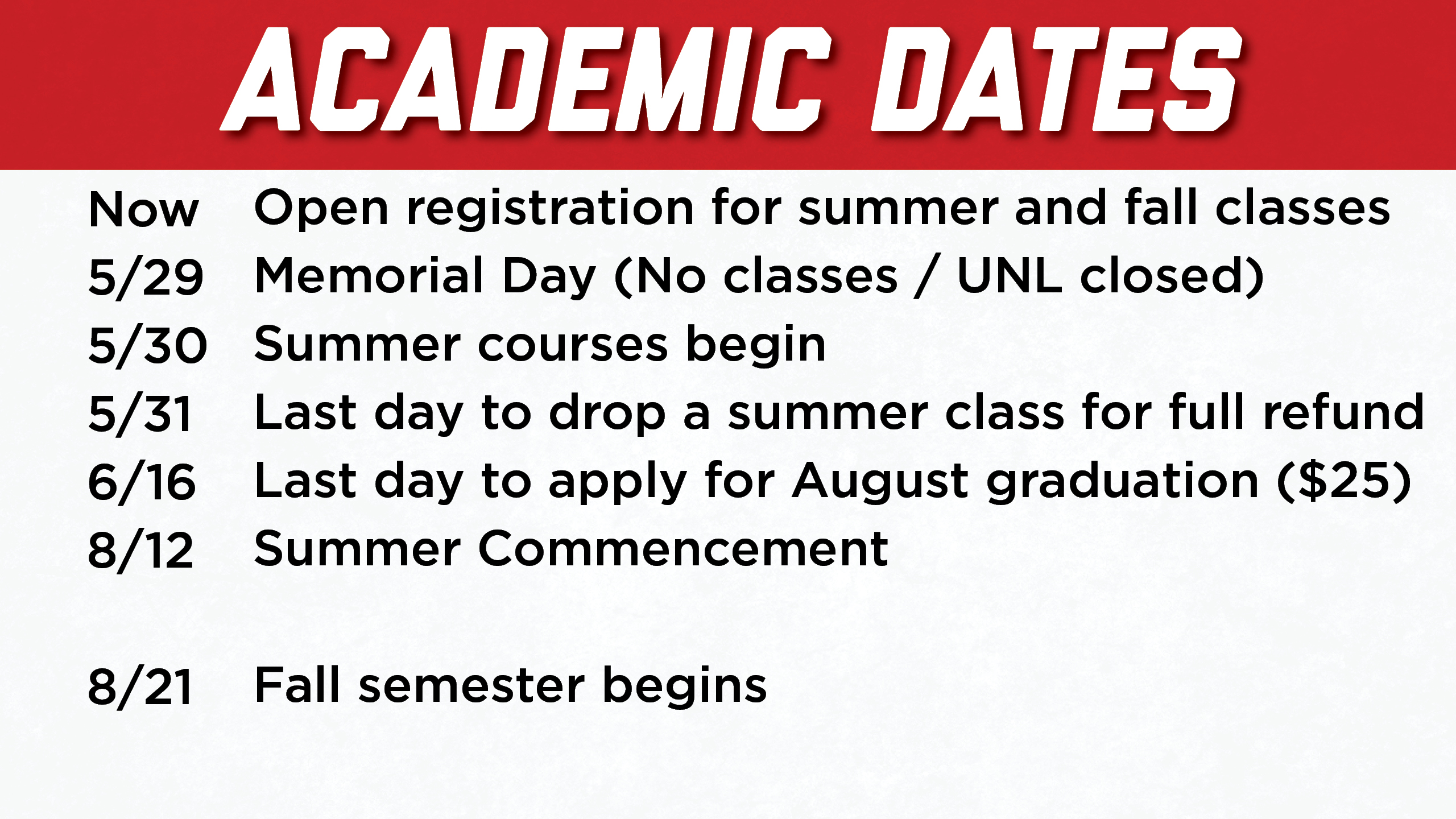 ACADEMIC DATES

Now Open registration for summer and fall classes
5/29 Memorial Day (No classes / UNL closed)
5/30 Summer courses begin
5/31 Last day to drop a summer class for full refund
6/16 Last day to apply for August graduation (\$25)
8/12 Summer Commencement

8/21 Fall semester begins